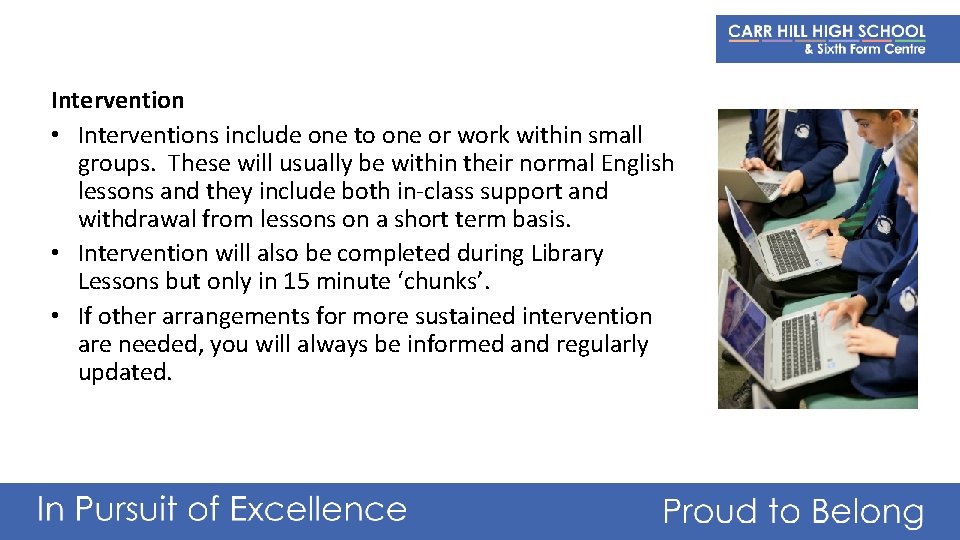 CARR HILL HIGH SCHOOL
& Sixth Form Centre

Intervention

• Interventions include one to one or work within small groups. These will usually be within their normal English lessons and they include both in-class support and withdrawal from lessons on a short term basis.
• Intervention will also be completed during Library Lessons but only in 15 minute ‘chunks’.
• If other arrangements for more sustained intervention are needed, you will always be informed and regularly updated.

In Pursuit of Excellence

Proud to Belong